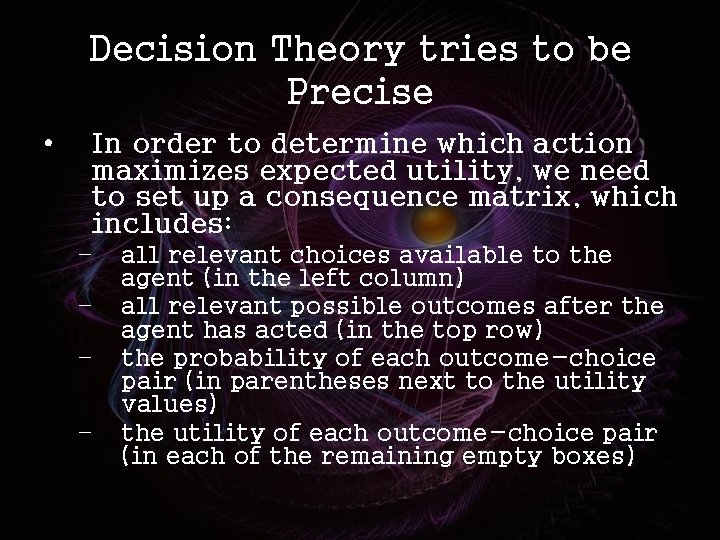 Decision Theory tries to be Precise

• In order to determine which action maximizes expected utility, we need to set up a consequence matrix, which includes:
– all relevant choices available to the agent (in the left column)
– all relevant possible outcomes after the agent has acted (in the top row)
– the probability of each outcome-choice pair (in parentheses next to the utility values)
– the utility of each outcome-choice pair (in each of the remaining empty boxes)